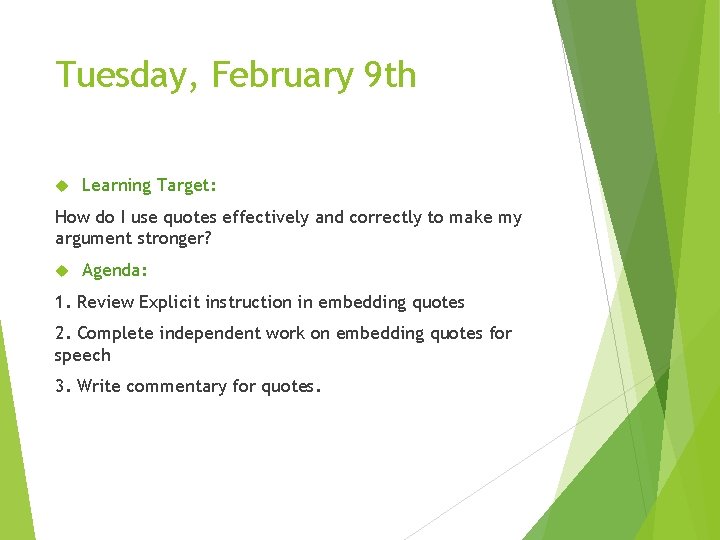 Tuesday, February 9th

Learning Target:

How do I use quotes effectively and correctly to make my argument stronger?

Agenda:

1. Review Explicit instruction in embedding quotes

2. Complete independent work on embedding quotes for speech

3. Write commentary for quotes.